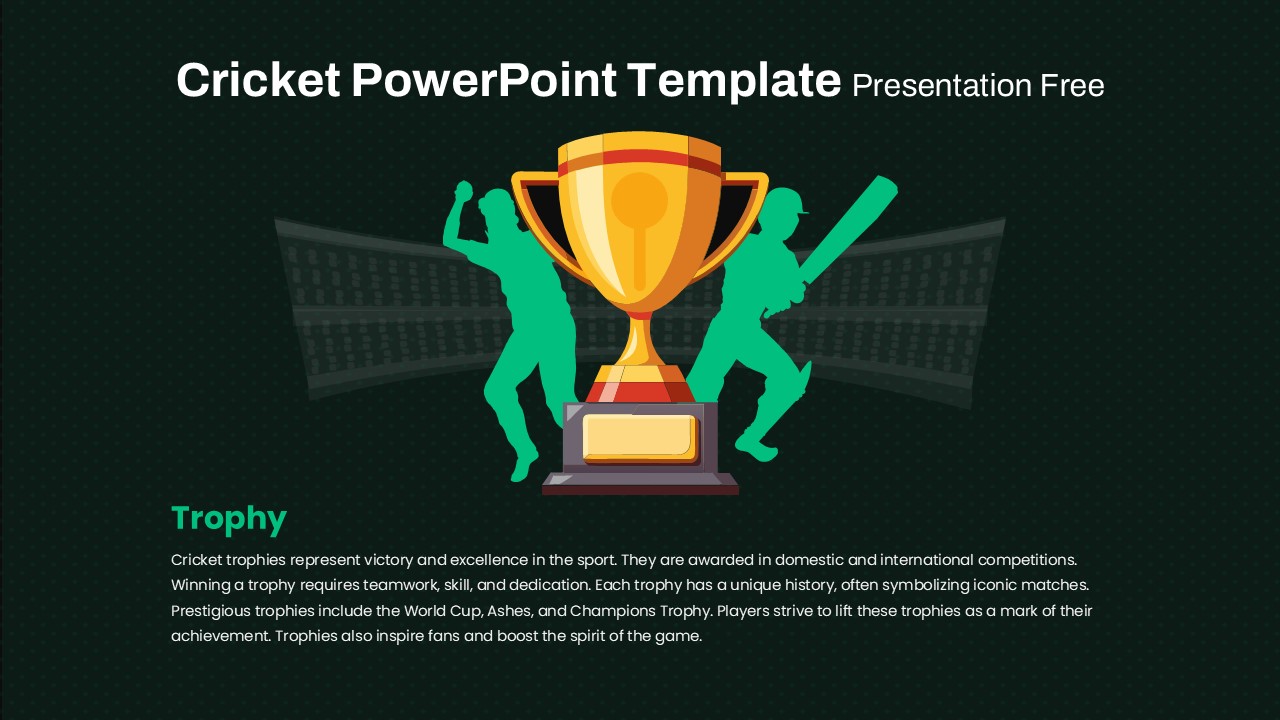 Cricket PowerPoint Template Presentation Free

Trophy

Cricket trophies represent victory and excellence in the sport. They are awarded in domestic and international competitions. Winning a trophy requires teamwork, skill, and dedication. Each trophy has a unique history, often symbolizing iconic matches. Prestigious trophies include the World Cup, Ashes, and Champions Trophy. Players strive to lift these trophies as a mark of their achievement. Trophies also inspire fans and boost the spirit of the game.